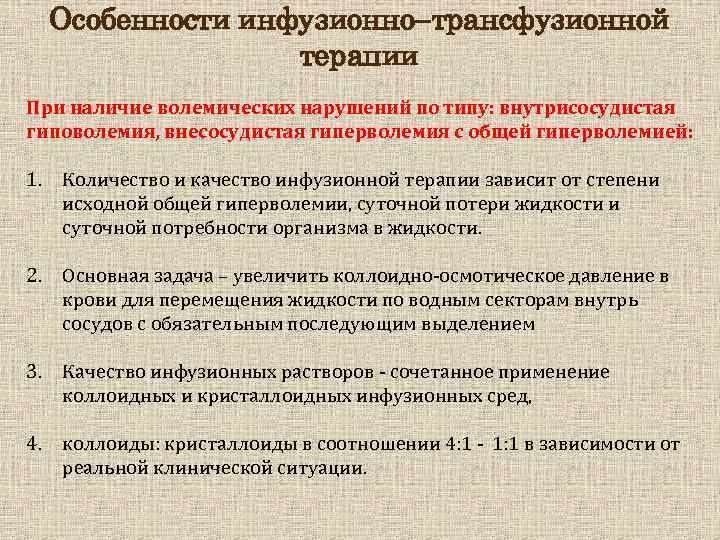 Особенности инфузионно–трансфузионной терапии

При наличие волемических нарушений по типу: внутрисосудистая гиповолемия, внесосудистая гиперволемия с общей гиперволемией:

1. Количество и качество инфузионной терапии зависит от степени исходной общей гиперволемии, суточной потери жидкости и суточной потребности организма в жидкости.

2. Основная задача – увеличить коллоидно-осмотическое давление в крови для перемещения жидкости по водным секторам внутрь сосудов с обязательным последующим выделением

3. Качество инфузионных растворов - сочетанное применение коллоидных и кристаллоидных инфузионных сред,

4. коллоиды: кристаллоиды в соотношении 4:1 - 1:1 в зависимости от реальной клинической ситуации.